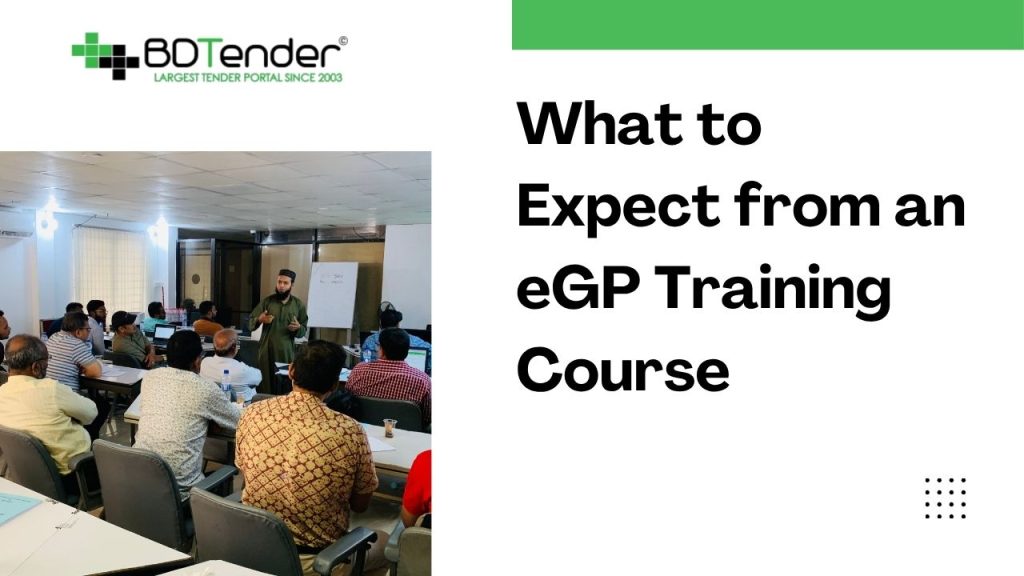 BDTender©
LARGEST TENDER PORTAL SINCE 2003

What to Expect from an eGP Training Course